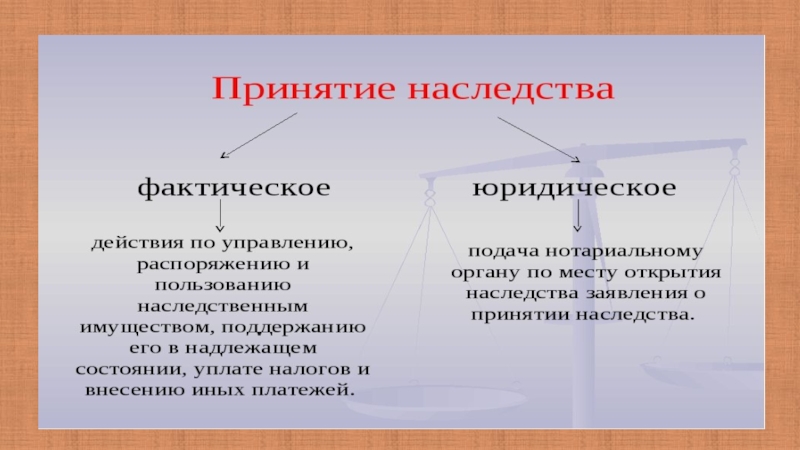 Принятие наследства

фактическое

действия по управлению, распоряжению и пользованию наследственным имуществом, поддержанию его в надлежащем состоянии, уплате налогов и внесению иных платежей.

юридическое

подача нотариальному органу по месту открытия наследства заявления о принятии наследства.